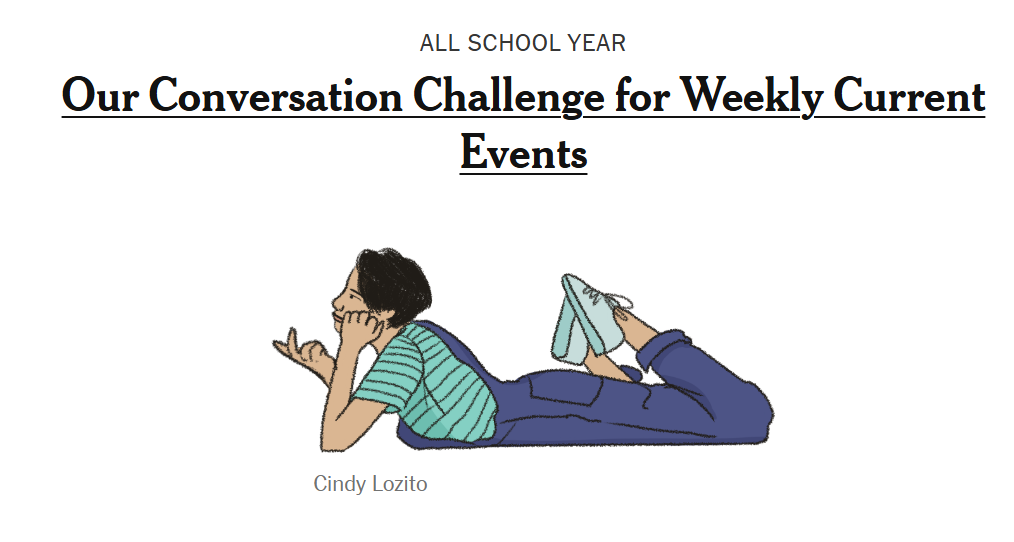 ALL SCHOOL YEAR

Our Conversation Challenge for Weekly Current Events

Cindy Lozito